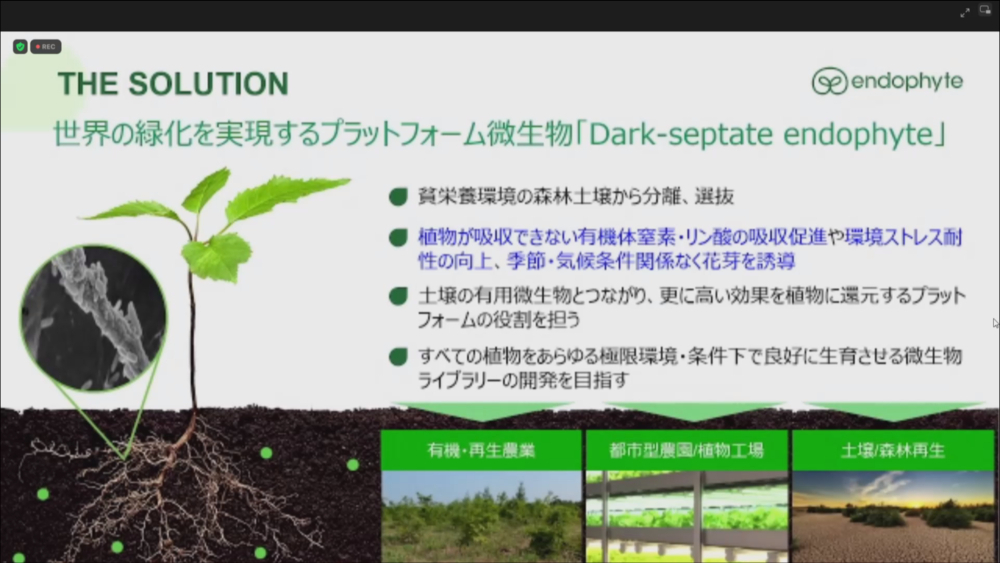 REC

THE SOLUTION

endophyte

世界の緑化を実現するプラットフォーム微生物「Dark-septate endophyte」

貧栄養環境の森林土壌から分離、選抜

植物が吸収できない有機体窒素・リン酸の吸収促進や環境ストレス耐性の向上、季節・気候条件関係なく花芽を誘導

土壌の有用微生物とつながり、更に高い効果を植物に還元するプラットフォームの役割を担う

すべての植物をあらゆる極限環境・条件下で良好に生育させる微生物ライブラリーの開発を目指す

有機・再生農業

都市型農園/植物工場

土壌/森林再生